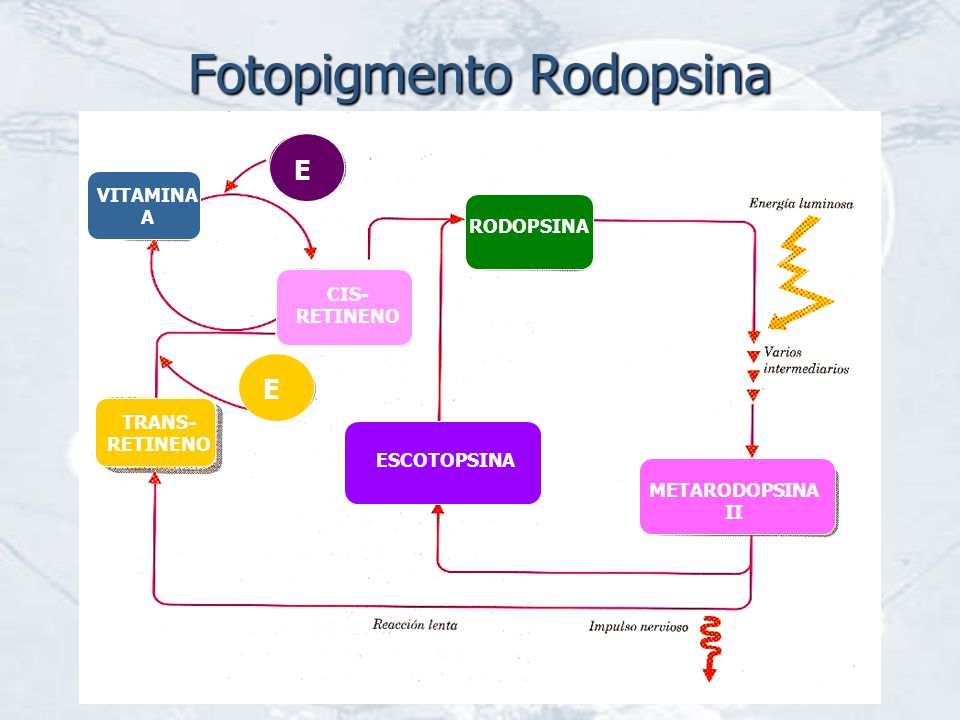 Fotopigmento Rodopsina

E

VITAMINA A

RODOPSINA

Energía luminosa

CIS-RETINENO

Varios intermediarios

E

TRANS-RETINENO

ESCOTOPSINA

METARODOPSINA II

Reacción lenta

Impulso nervioso